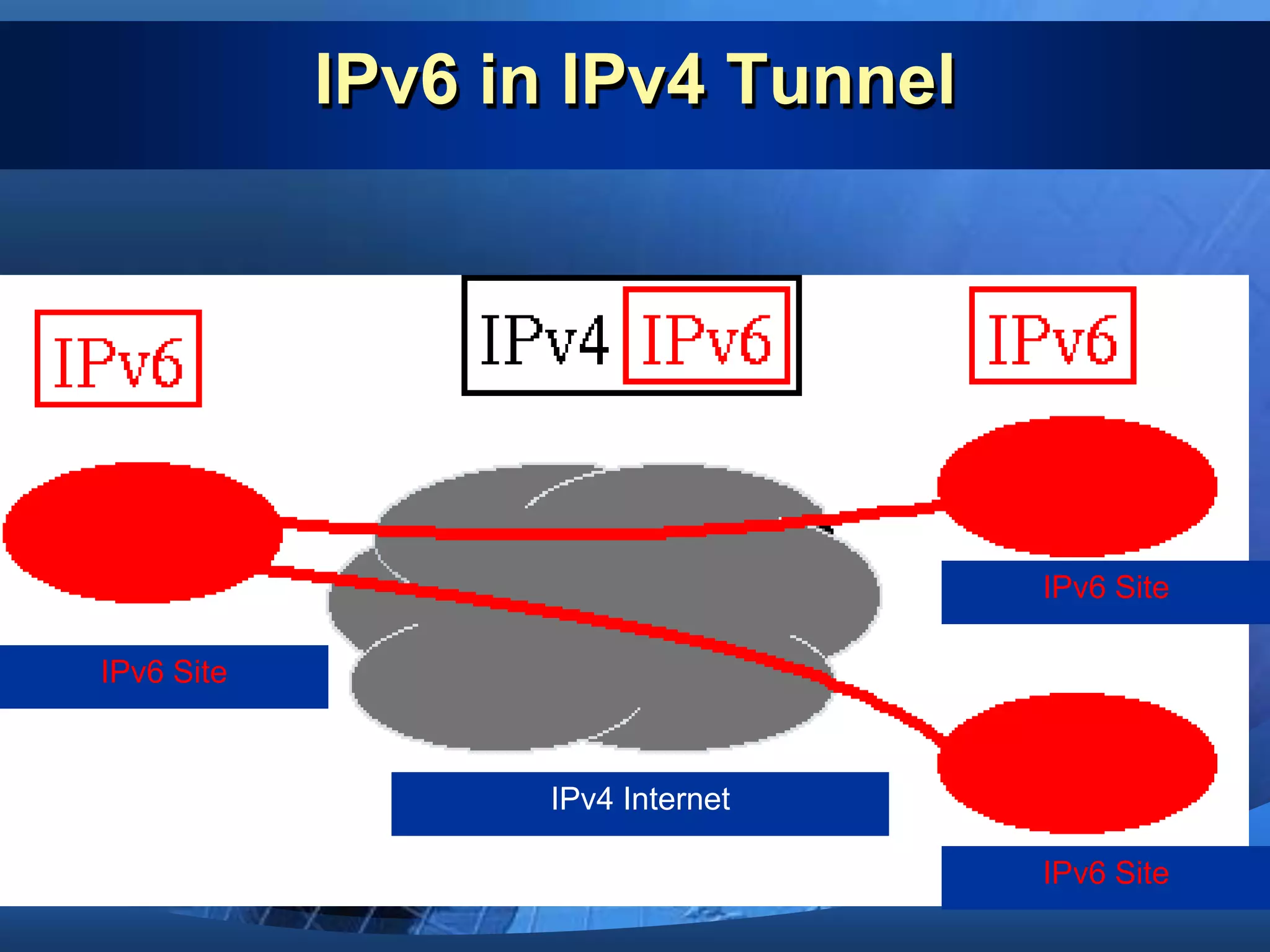 IPv6 in IPv4 Tunnel

IPv6

IPv4 IPv6

IPv6

IPv6 Site

IPv6 Site

IPv4 Internet

IPv6 Site